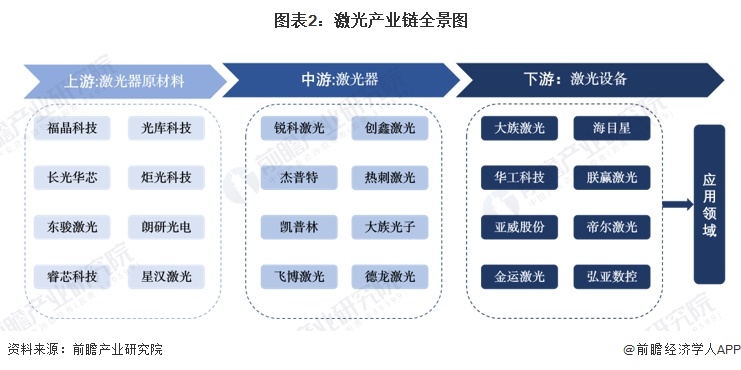 图表2：激光产业链全景图

上游:激光器原材料

福晶科技
光库科技
长光华芯
炬光科技
东骏激光
朗研光电
睿芯科技
星汉激光

中游:激光器

锐科激光
创鑫激光
杰普特
热刺激光
凯普林
大族光子
飞博激光
德龙激光

下游：激光设备

大族激光
海目星
华工科技
联赢激光
亚威股份
帝尔激光
金运激光
弘亚数控

应用领域

前瞻产业研究院

资料来源：前瞻产业研究院

@前瞻经济学人APP